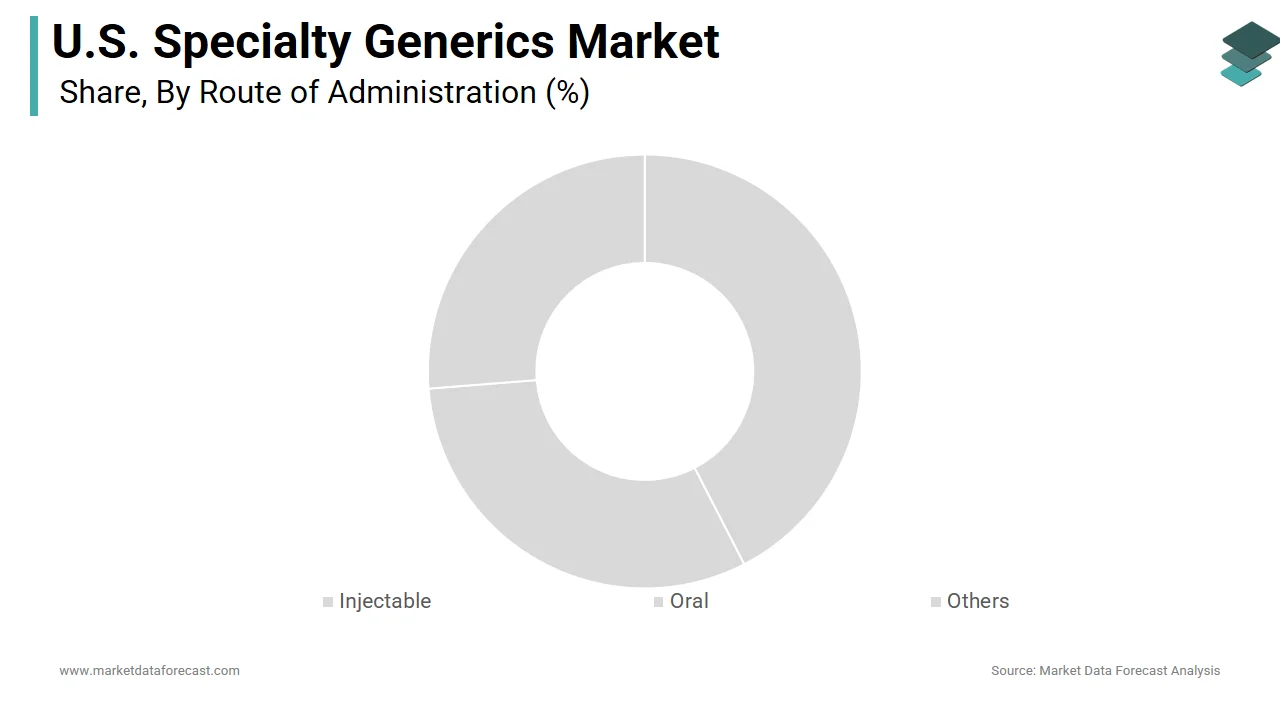 U.S. Specialty Generics Market
Share, By Route of Administration (%)

Injectable
Oral
Others

www.marketdataforecast.com
Source: Market Data Forecast Analysis